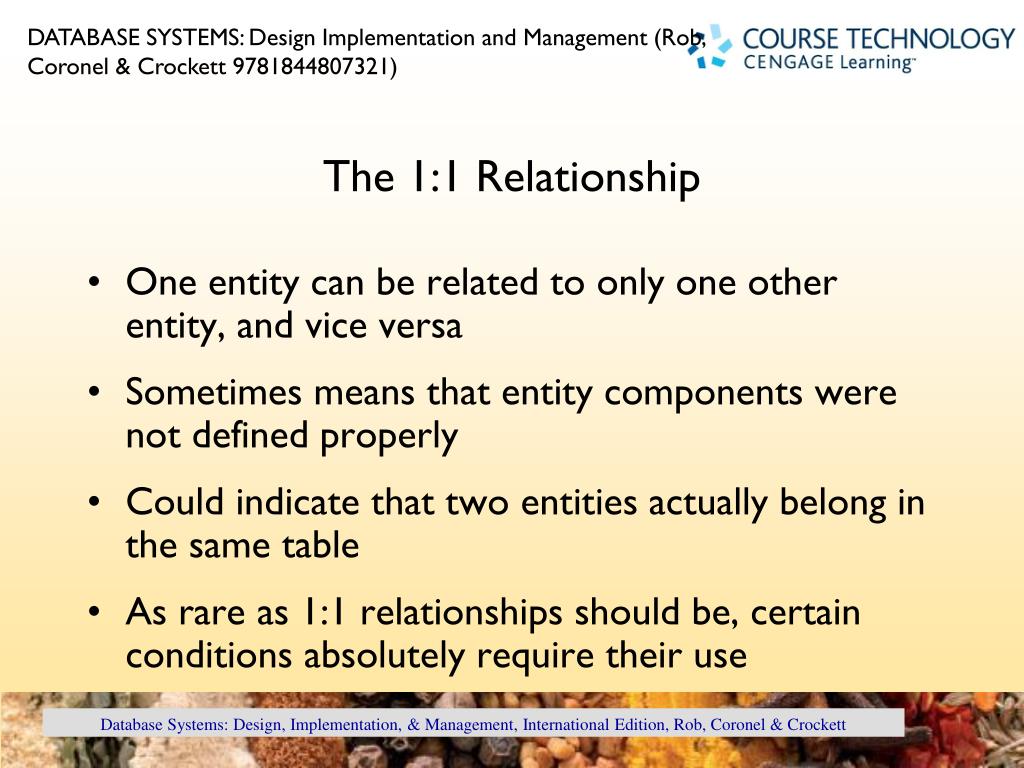 DATABASE SYSTEMS: Design Implementation and Management (Rob, Coronel & Crockett 9781844807321)

COURSE TECHNOLOGY
CENGAGE Learning™

The 1:1 Relationship

• One entity can be related to only one other entity, and vice versa
• Sometimes means that entity components were not defined properly
• Could indicate that two entities actually belong in the same table
• As rare as 1:1 relationships should be, certain conditions absolutely require their use

Database Systems: Design, Implementation, & Management, International Edition, Rob, Coronel & Crockett